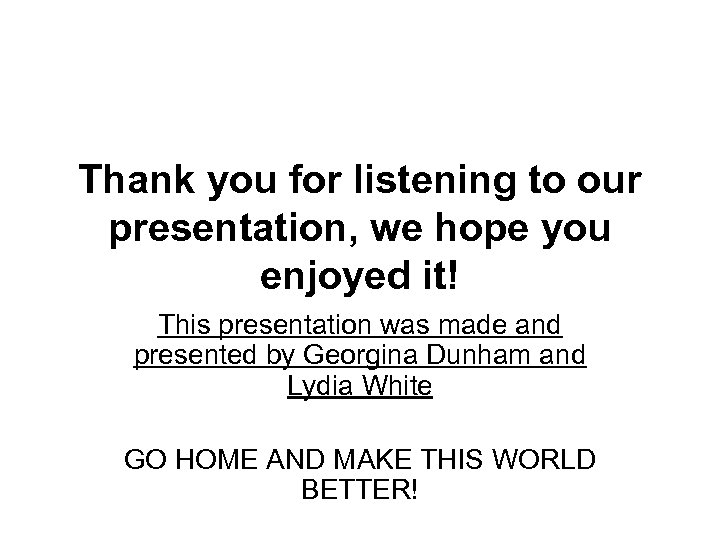 Thank you for listening to our presentation, we hope you enjoyed it!

This presentation was made and presented by Georgina Dunham and Lydia White

GO HOME AND MAKE THIS WORLD BETTER!